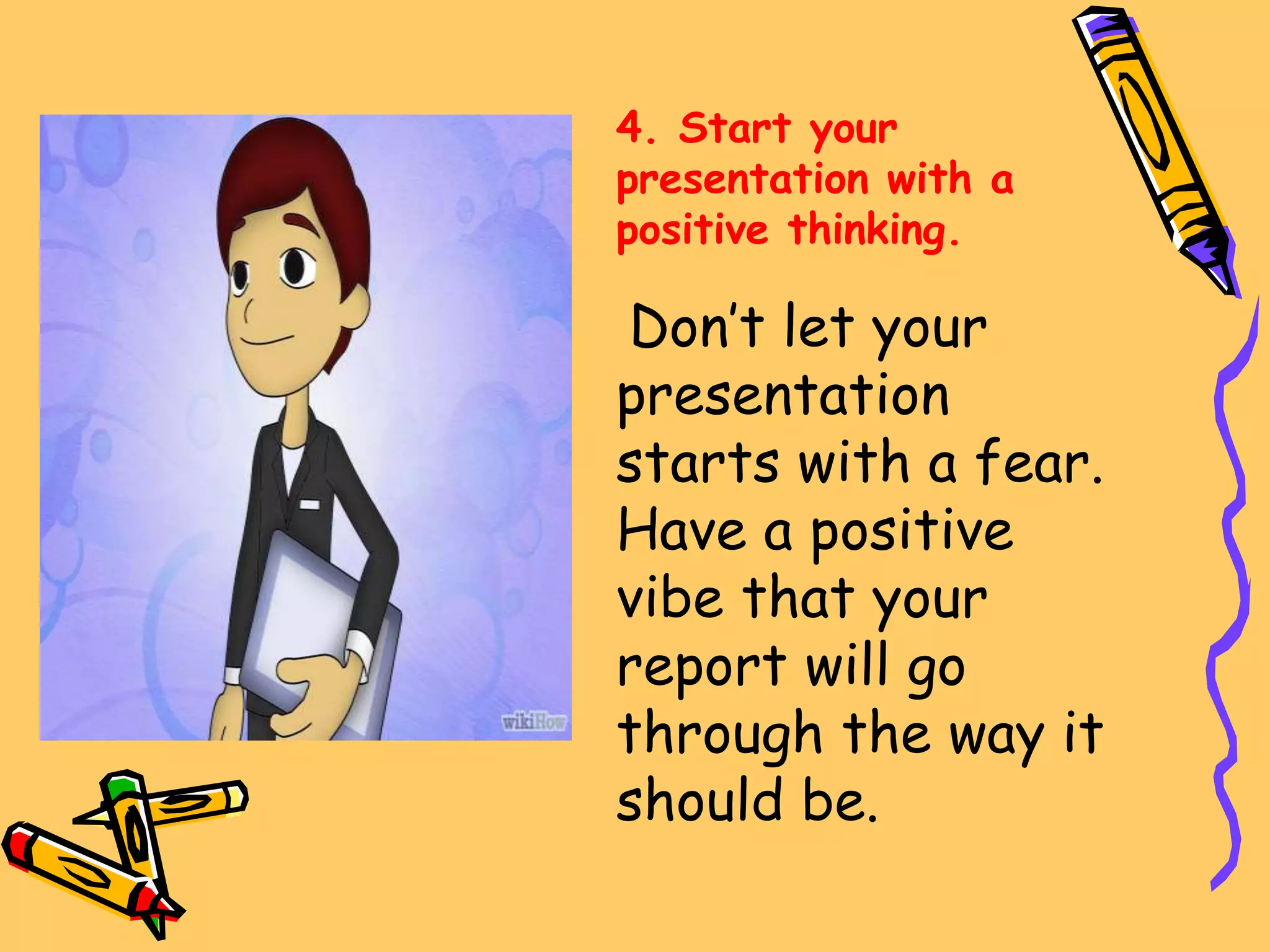 wikiHow

4. Start your presentation with a positive thinking.

Don't let your presentation starts with a fear. Have a positive vibe that your report will go through the way it should be.